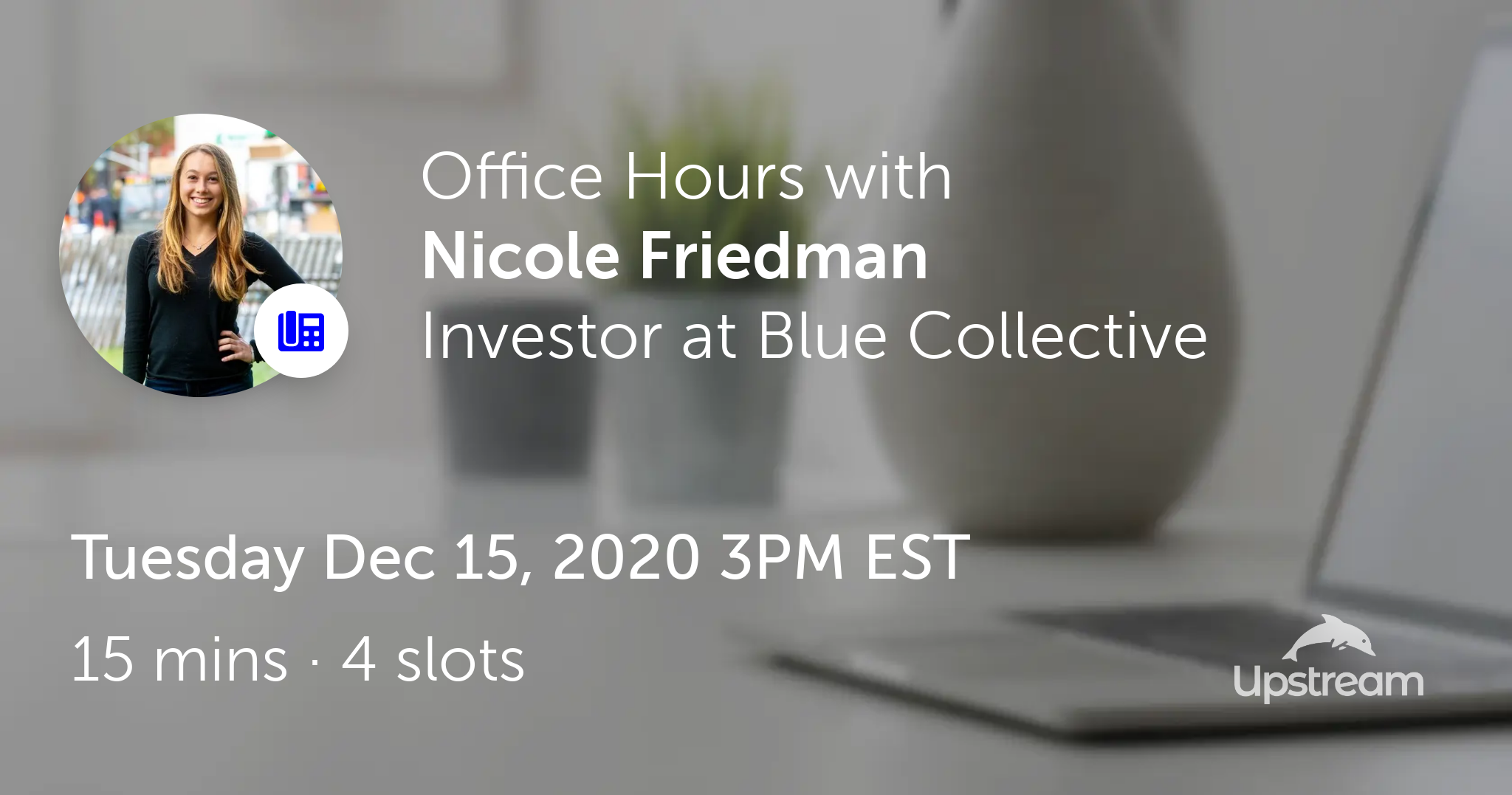 Office Hours with
Nicole Friedman
Investor at Blue Collective

Tuesday Dec 15, 2020 3PM EST

15 mins · 4 slots

Upstream